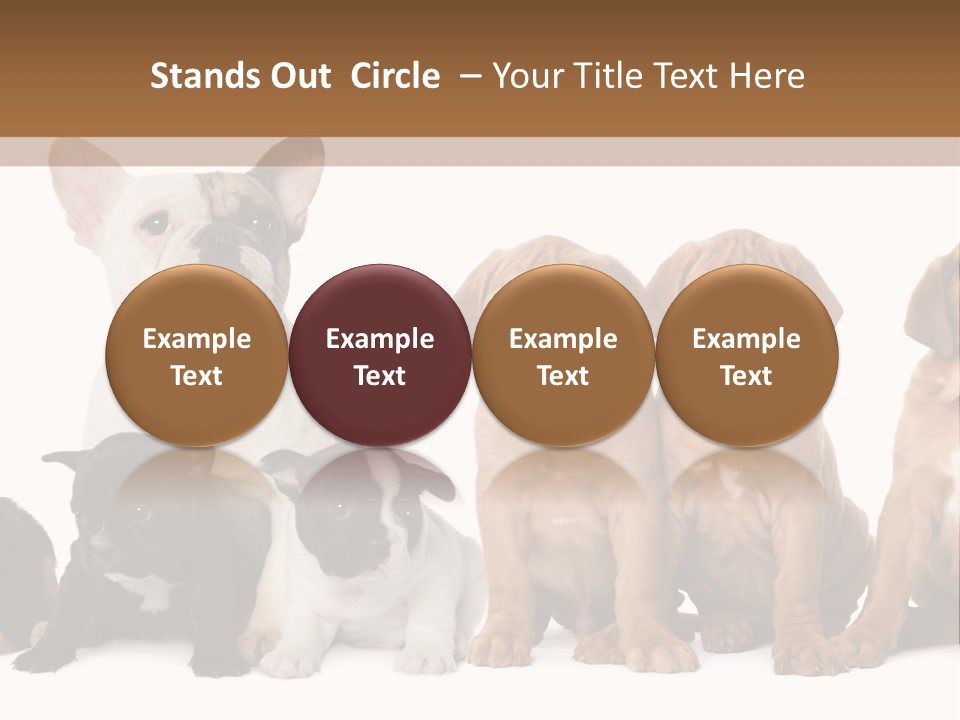 Stands Out Circle – Your Title Text Here

Example Text

Example Text

Example Text

Example Text